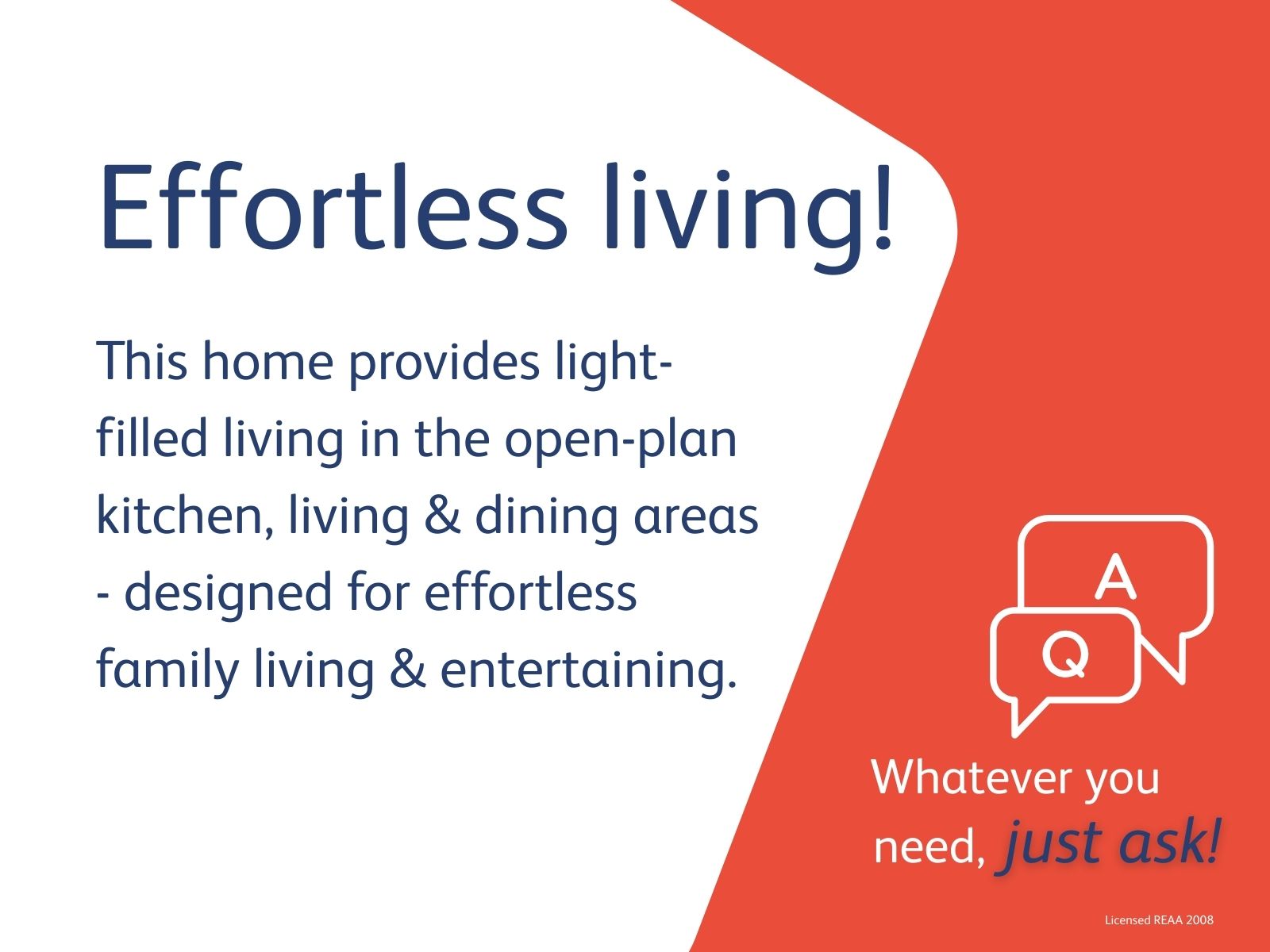 Effortless living!

This home provides light-filled living in the open-plan kitchen, living & dining areas - designed for effortless family living & entertaining.

A

Q

Whatever you need, just ask!

Licensed REAA 2008